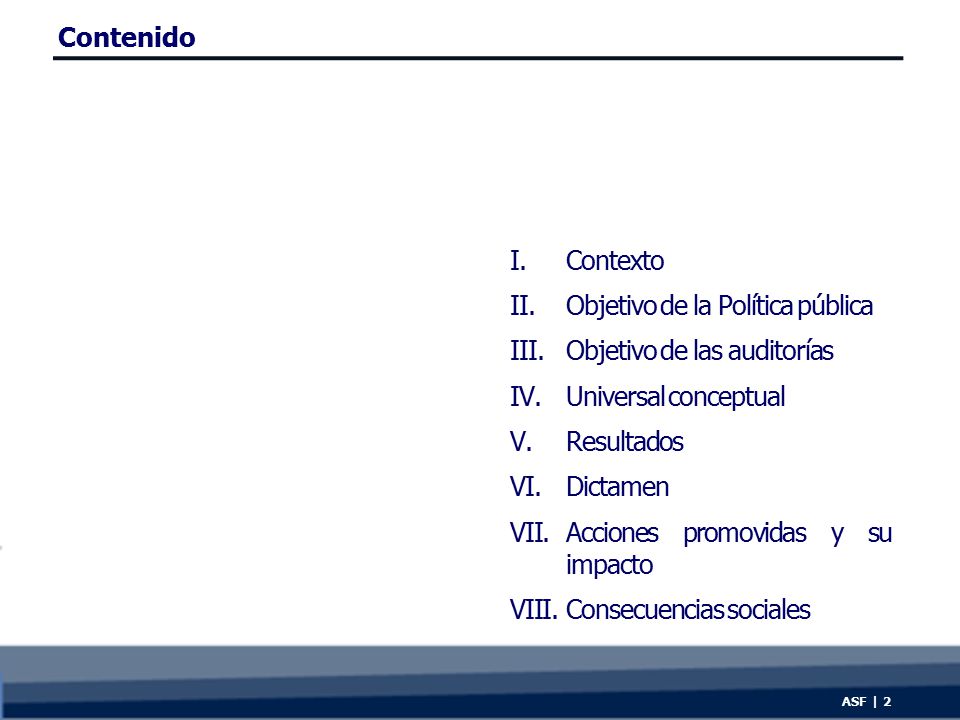 Contenido

I. Contexto
II. Objetivo de la Política pública
III. Objetivo de las auditorías
IV. Universal conceptual
V. Resultados
VI. Dictamen
VII. Acciones promovidas y su impacto
VIII. Consecuencias sociales

ASF | 2